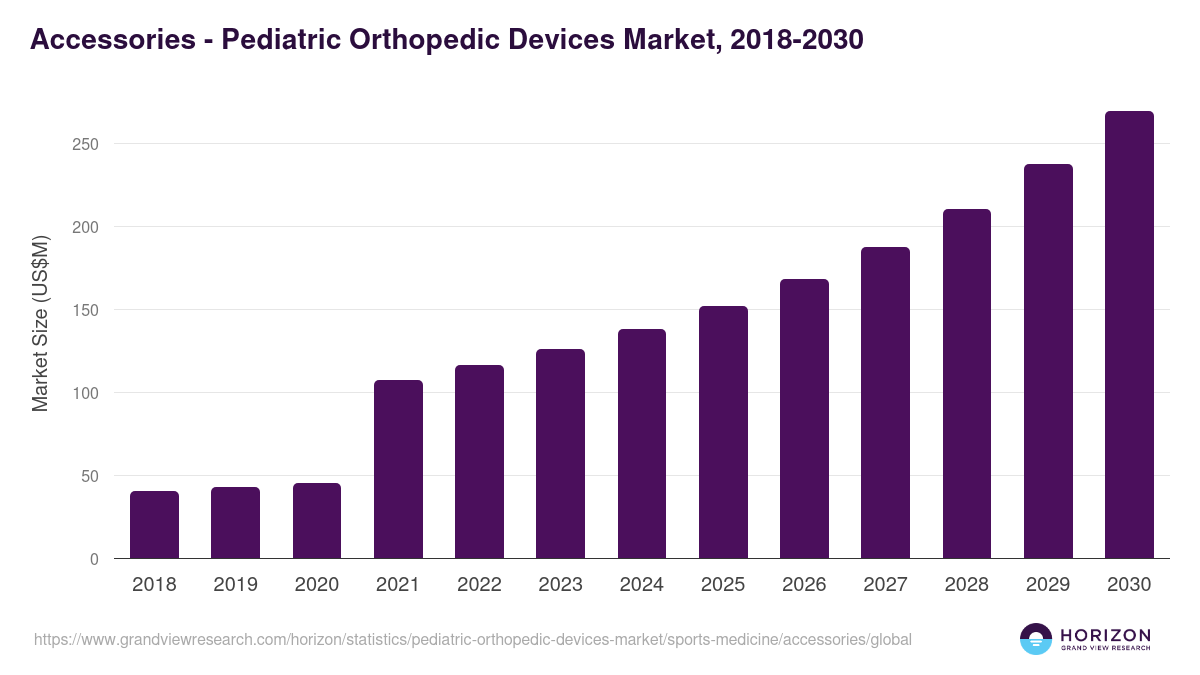 Accessories - Pediatric Orthopedic Devices Market, 2018-2030

Market Size (US$M)

250
200
150
100
50
0

2018 2019 2020 2021 2022 2023 2024 2025 2026 2027 2028 2029 2030

https://www.grandviewresearch.com/horizon/statistics/pediatric-orthopedic-devices-market/sports-medicine/accessories/global

HORIZON
GRAND VIEW RESEARCH